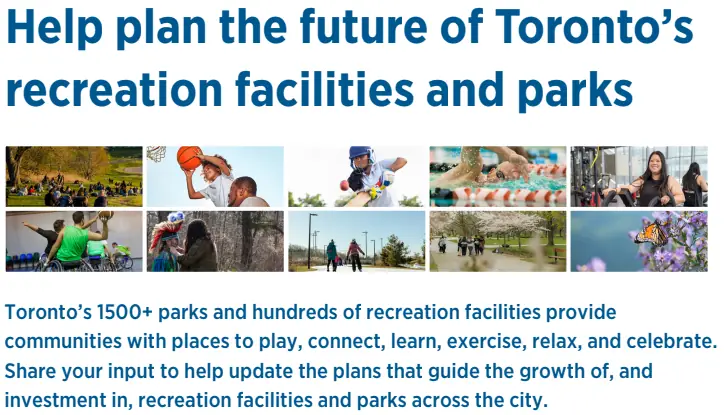 Help plan the future of Toronto's recreation facilities and parks

Toronto's 1500+ parks and hundreds of recreation facilities provide communities with places to play, connect, learn, exercise, relax, and celebrate. Share your input to help update the plans that guide the growth of, and investment in, recreation facilities and parks across the city.